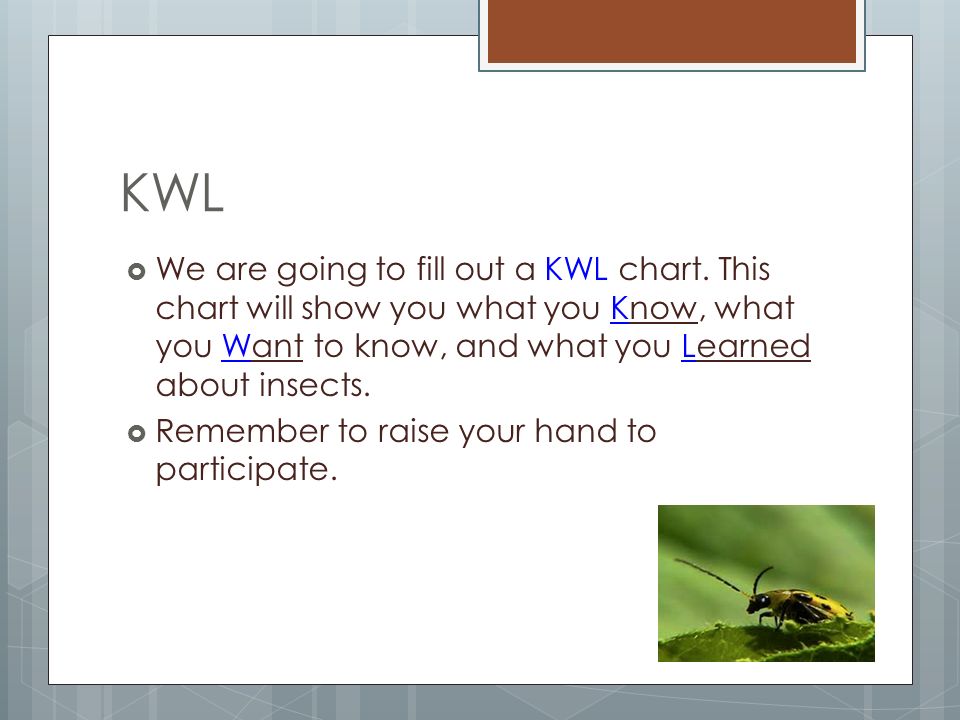 KWL

We are going to fill out a KWL chart. This chart will show you what you Know, what you Want to know, and what you Learned about insects.

Remember to raise your hand to participate.